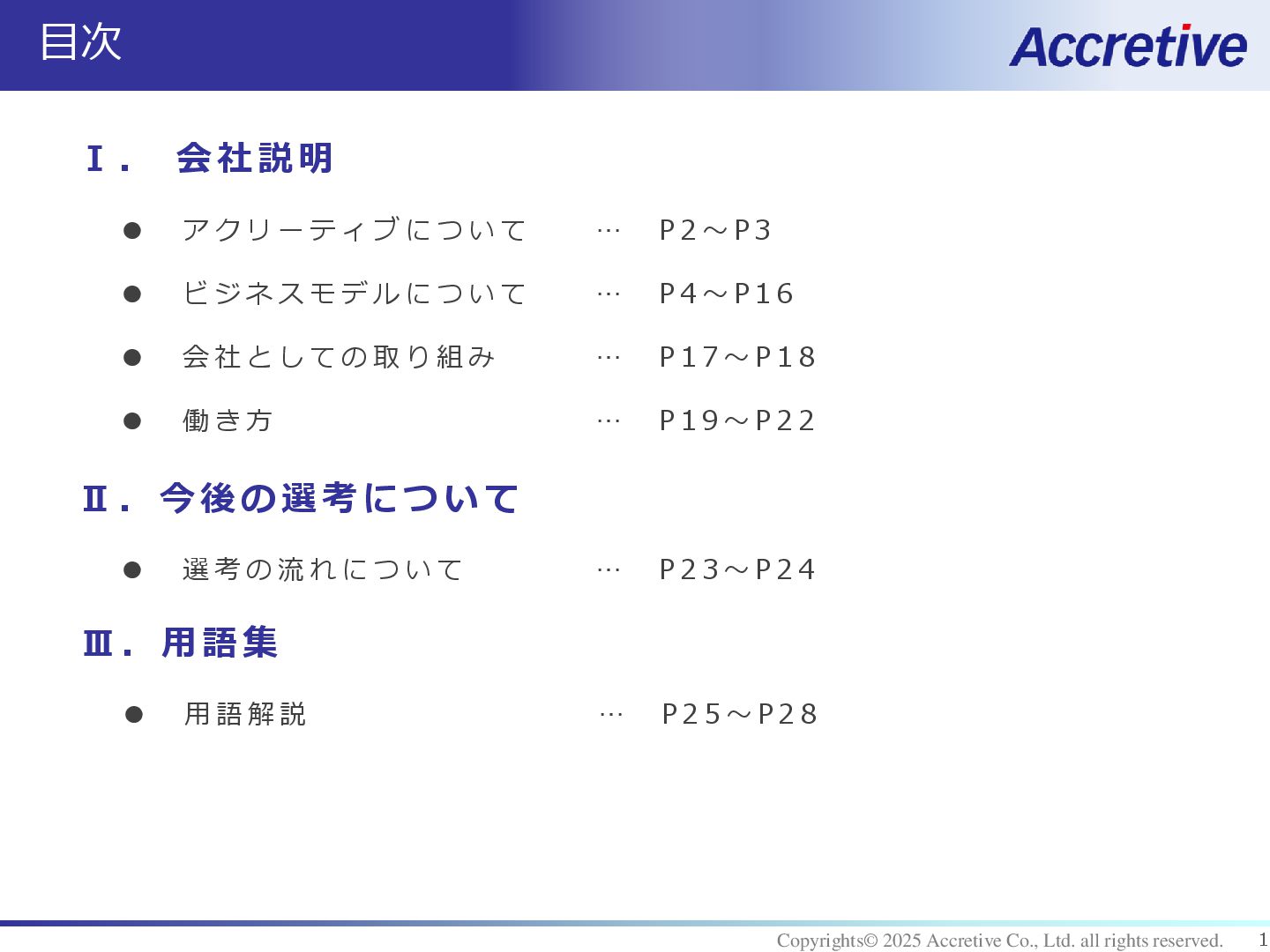 目次

Accretive

Ⅰ． 会社説明

● アクリーティブについて … P2～P3

● ビジネスモデルについて … P4～P16

● 会社としての取り組み … P17～P18

● 働き方 … P19～P22

Ⅱ． 今後の選考について

● 選考の流れについて … P23～P24

Ⅲ． 用語集

● 用語解説 … P25～P28

Copyrights© 2025 Accretive Co., Ltd. all rights reserved. 1